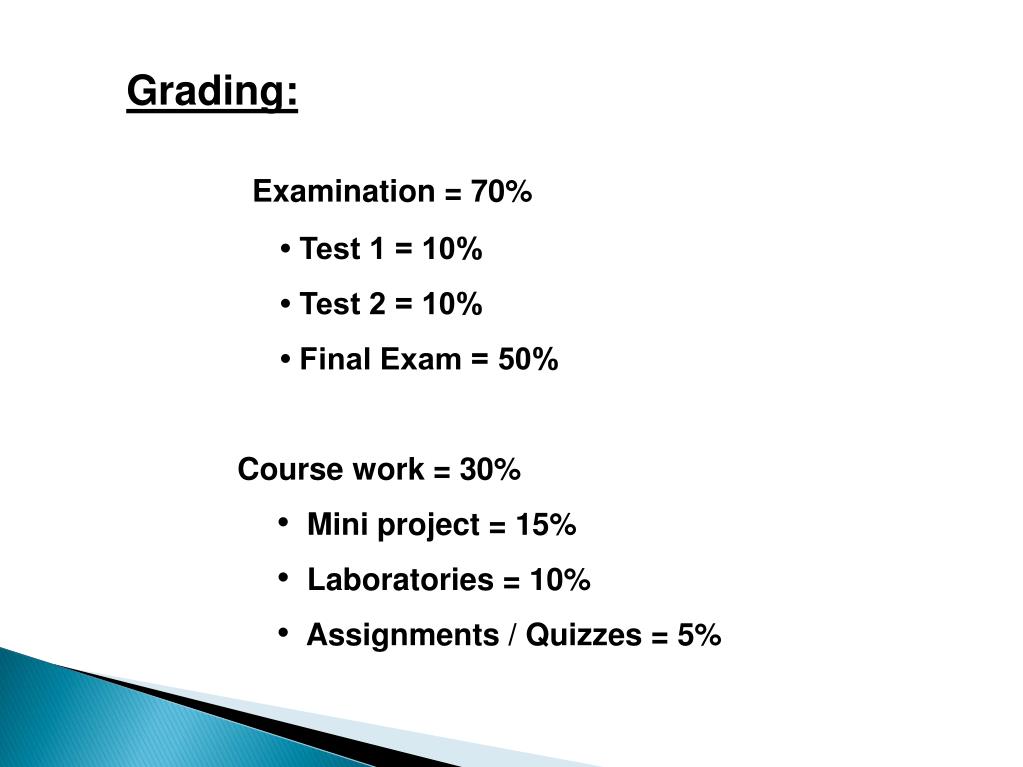 Grading:

Examination = 70%

• Test 1 = 10%

• Test 2 = 10%

• Final Exam = 50%

Course work = 30%

• Mini project = 15%

• Laboratories = 10%

• Assignments / Quizzes = 5%